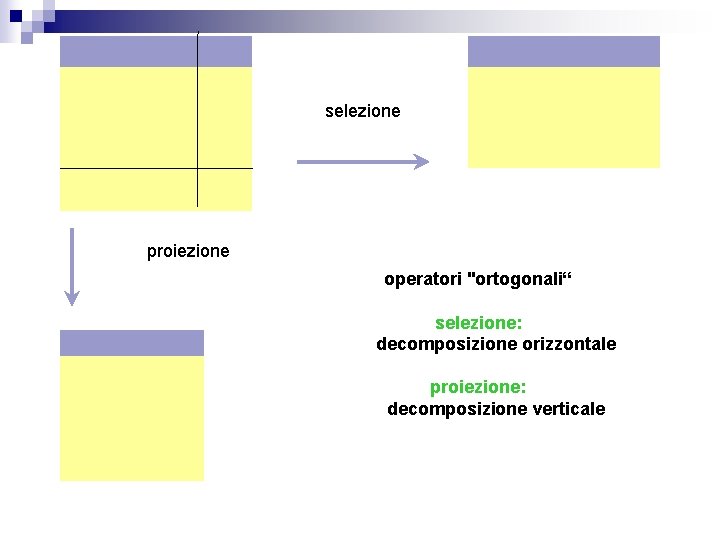 selezione

proiezione

operatori "ortogonali“

selezione:
decomposizione orizzontale

proiezione:
decomposizione verticale